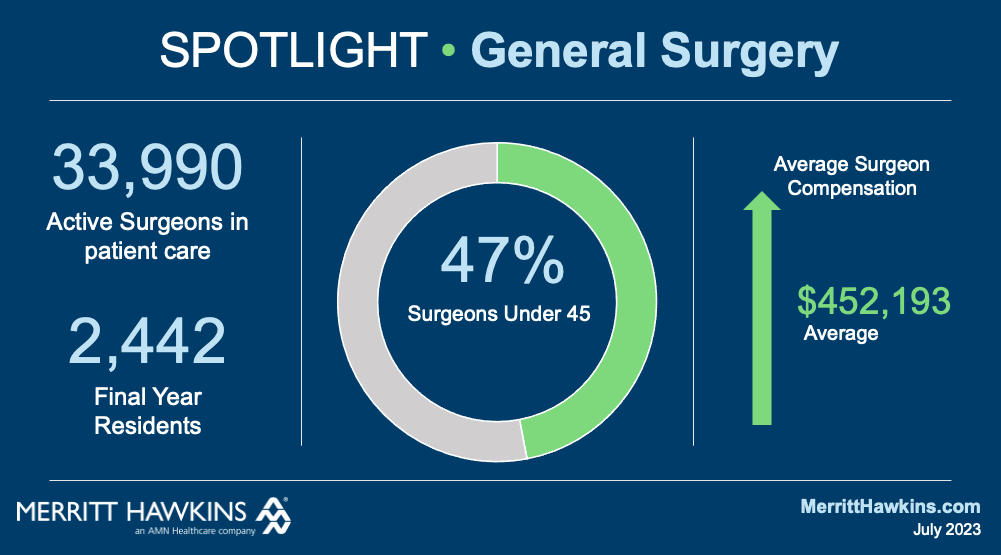 SPOTLIGHT • General Surgery

33,990
Active Surgeons in patient care

2,442
Final Year Residents

47%
Surgeons Under 45

Average Surgeon Compensation

$452,193
Average

MERRITT HAWKINS
an AMN Healthcare company

MerrittHawkins.com
July 2023